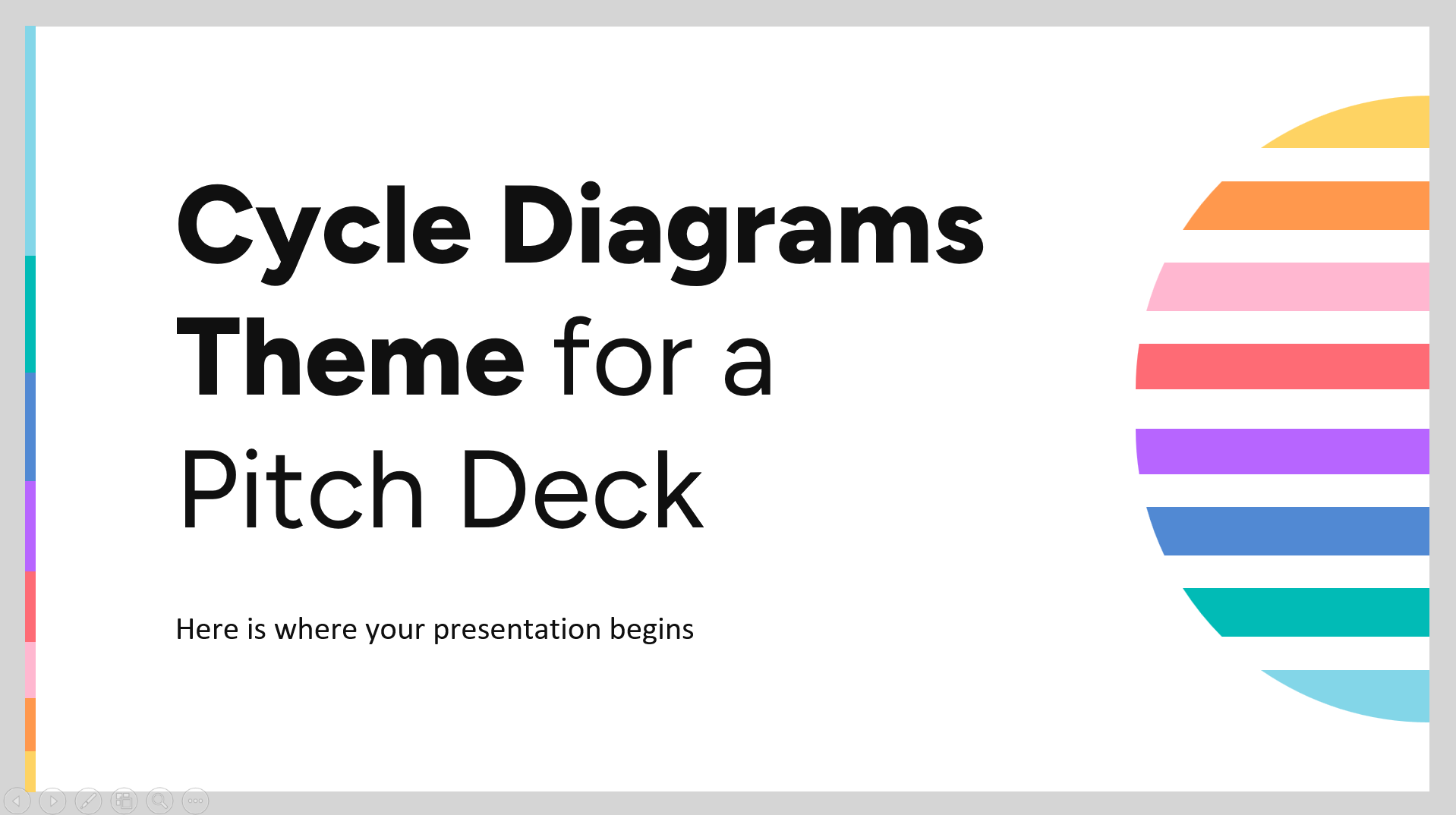 Cycle Diagrams Theme for a Pitch Deck

Here is where your presentation begins